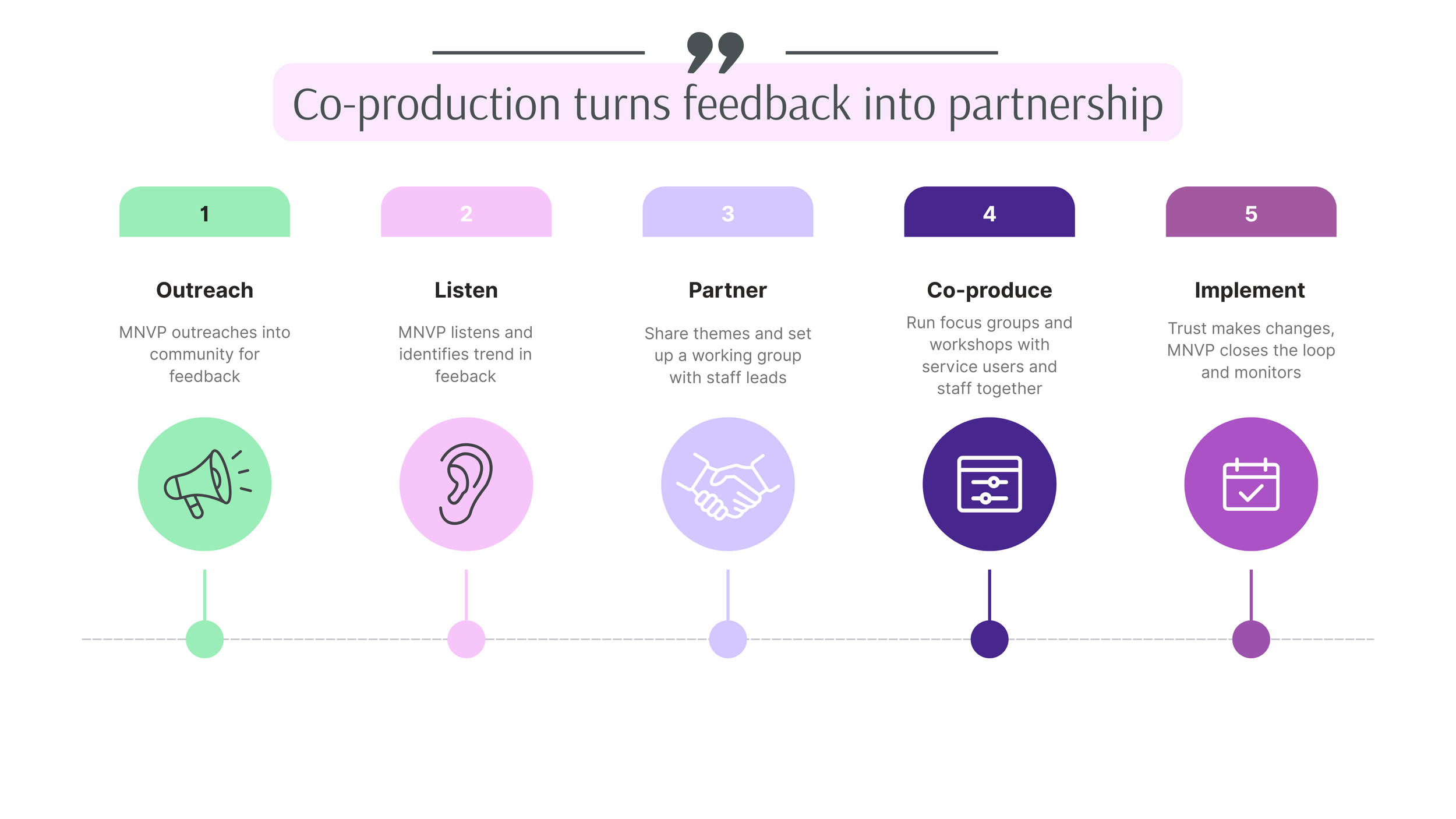 Co-production turns feedback into partnership

1

Outreach

MNVP outreaches into community for feedback

2

Listen

MNVP listens and identifies trend in feeback

3

Partner

Share themes and set up a working group with staff leads

4

Co-produce

Run focus groups and workshops with service users and staff together

5

Implement

Trust makes changes, MNVP closes the loop and monitors